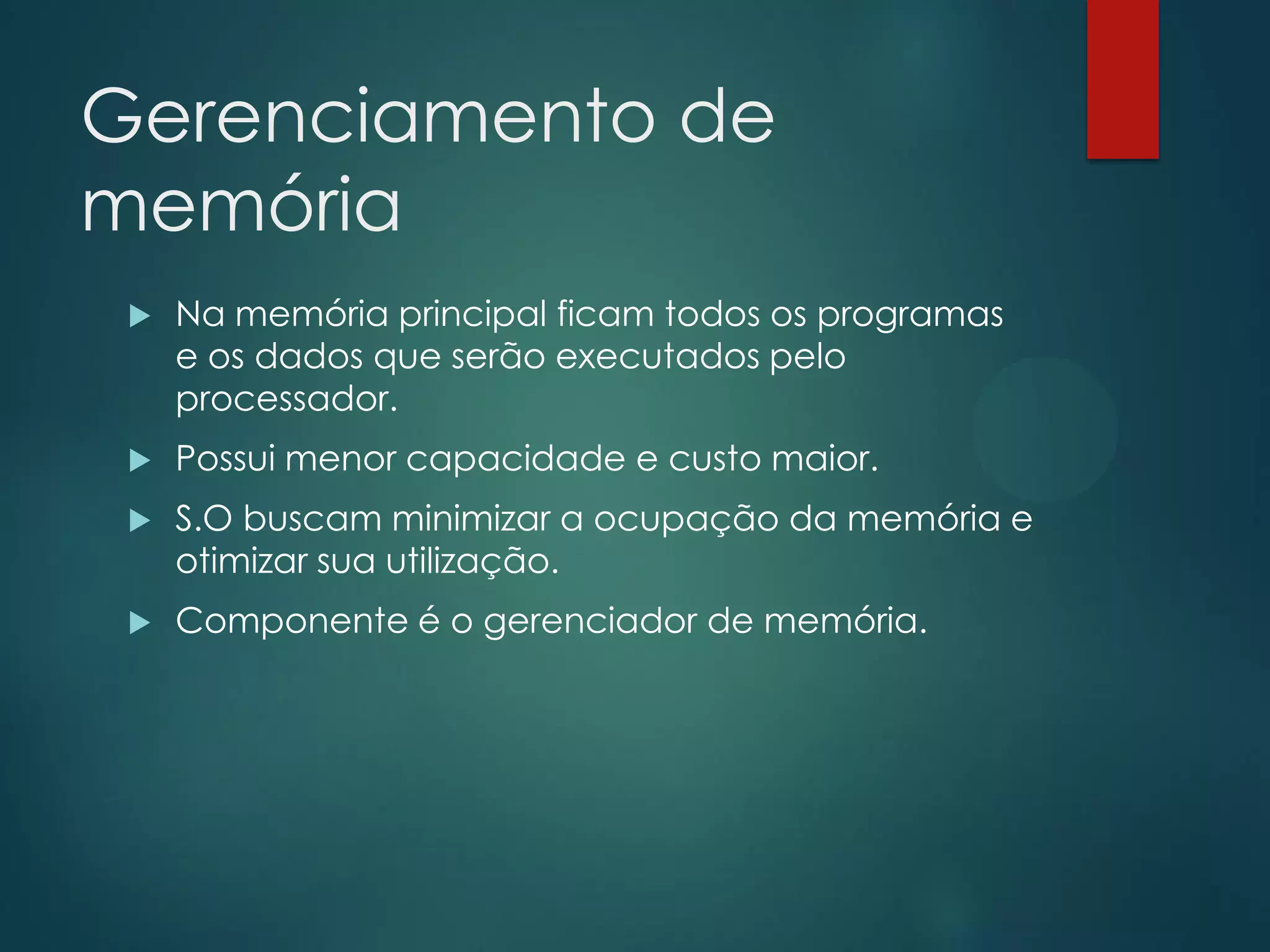 Gerenciamento de memória

Na memória principal ficam todos os programas e os dados que serão executados pelo processador.

Possui menor capacidade e custo maior.

S.O buscam minimizar a ocupação da memória e otimizar sua utilização.

Componente é o gerenciador de memória.